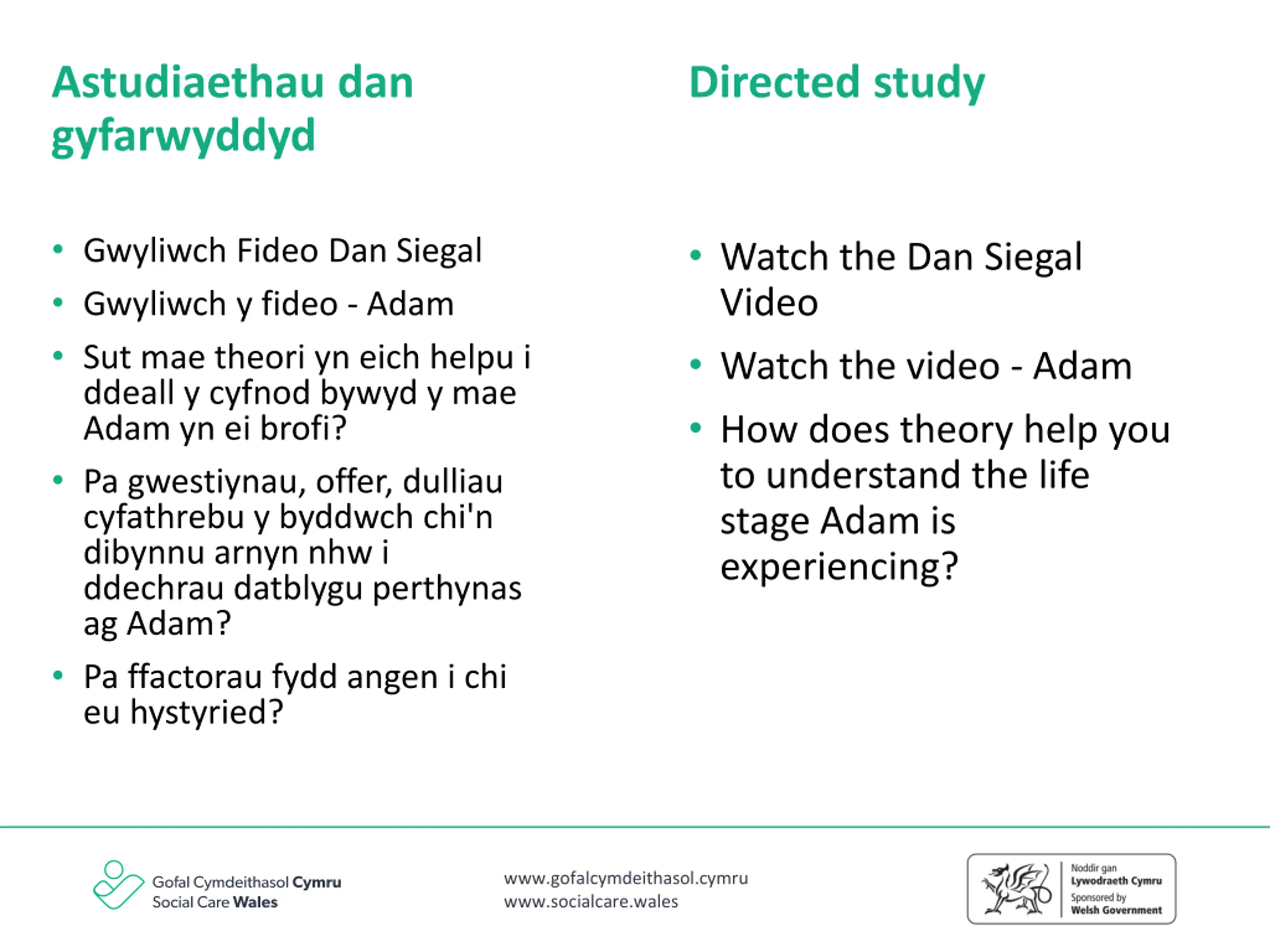 Astudiaethau dan gyfarwyddyd

- Gwyliwch Fideo Dan Siegal
- Gwyliwch y fideo - Adam
- Sut mae theori yn eich helpu i ddeall y cyfnod bywyd y mae Adam yn ei brofi?
- Pa gwestiynau, offer, dulliau cyfathrebu y byddwch chi'n dibynnu arnyn nhw i ddechrau datblygu perthynas ag Adam?
- Pa ffactorau fydd angen i chi eu hystyried?

Directed study

- Watch the Dan Siegal Video
- Watch the video - Adam
- How does theory help you to understand the life stage Adam is experiencing?

Gofal Cymdeithasol Cymru
Social Care Wales

www.gofalcymdeithasol.cymru
www.socialcare.wales

Noddir gan
Lywodraeth Cymru
Sponsored by
Welsh Government